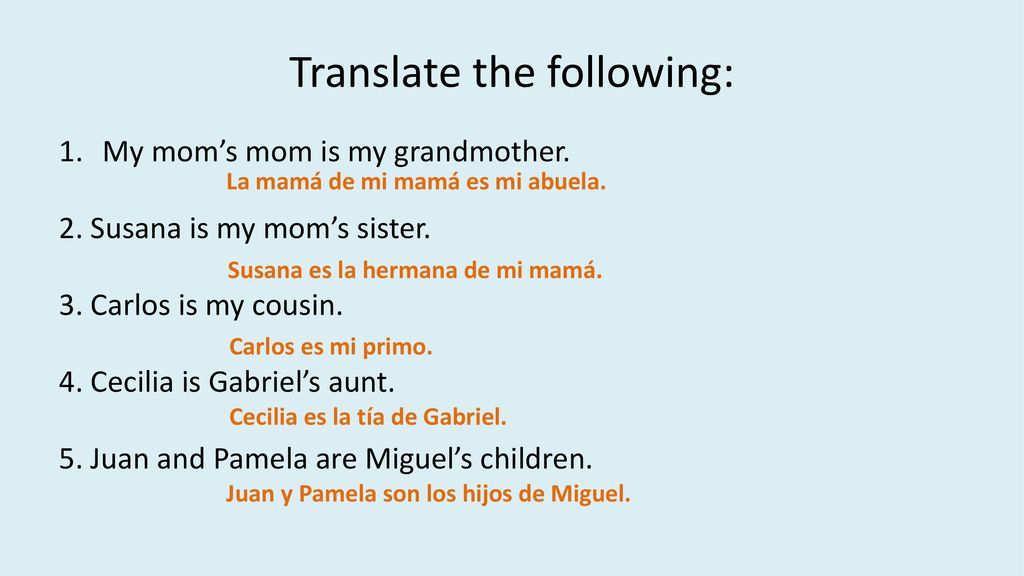 Translate the following:

1. My mom’s mom is my grandmother.
La mamá de mi mamá es mi abuela.

2. Susana is my mom’s sister.
Susana es la hermana de mi mamá.

3. Carlos is my cousin.
Carlos es mi primo.

4. Cecilia is Gabriel’s aunt.
Cecilia es la tía de Gabriel.

5. Juan and Pamela are Miguel’s children.
Juan y Pamela son los hijos de Miguel.